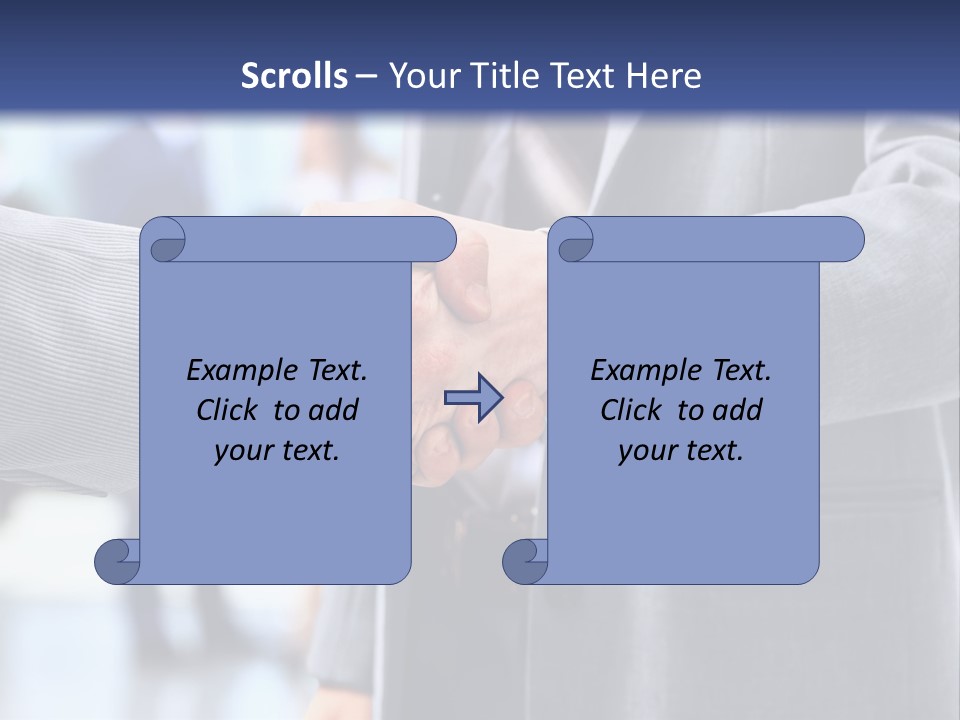 Scrolls – Your Title Text Here

Example Text. Click to add your text.

Example Text. Click to add your text.